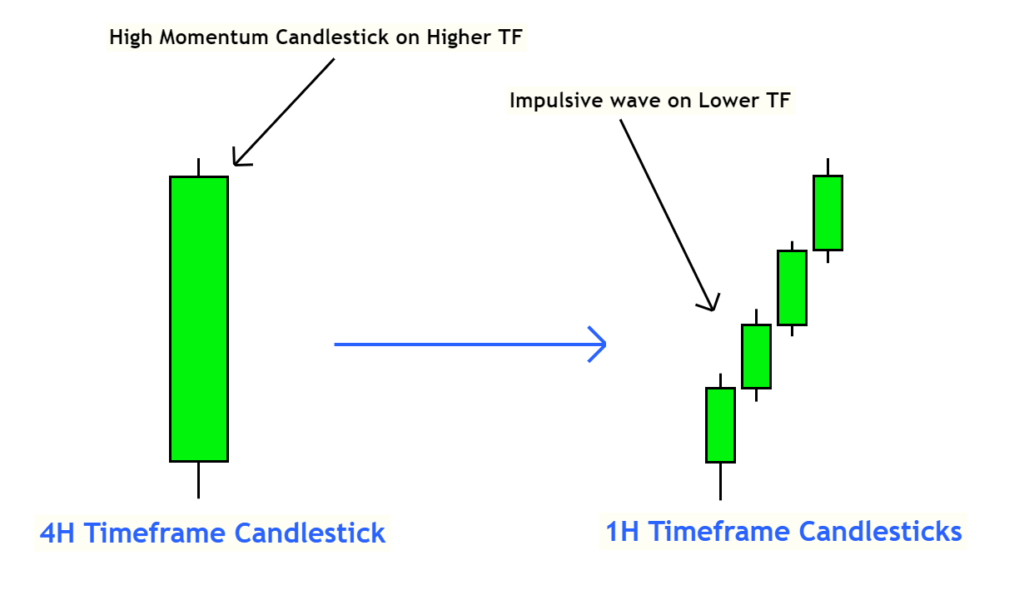 High Momentum Candlestick on Higher TF

Impulsive wave on Lower TF

4H Timeframe Candlestick

1H Timeframe Candlesticks